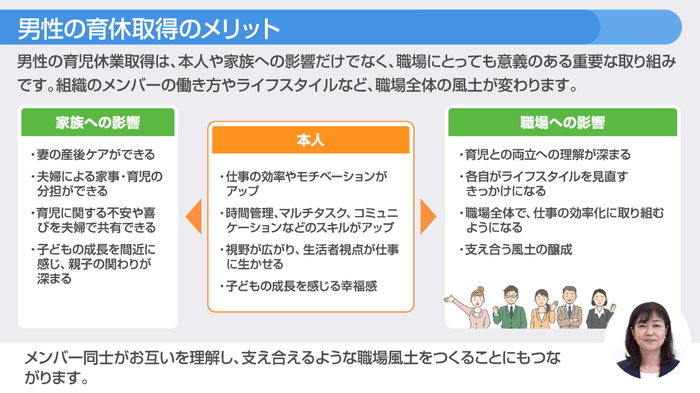 男性の育休取得のメリット

男性の育児休業取得は、本人や家族への影響だけでなく、職場にとっても意義のある重要な取り組みです。組織のメンバーの働き方やライフスタイルなど、職場全体の風土が変わります。

家族への影響

・妻の産後ケアができる
・夫婦による家事・育児の分担ができる
・育児に関する不安や喜びを夫婦で共有できる
・子どもの成長を間近に感じ、親子の関わりが深まる

本人

・仕事の効率やモチベーションがアップ
・時間管理、マルチタスク、コミュニケーションなどのスキルがアップ
・視野が広がり、生活者視点が仕事に生かせる
・子どもの成長を感じる幸福感

職場への影響

・育児との両立への理解が深まる
・各自がライフスタイルを見直すきっかけになる
・職場全体で、仕事の効率化に取り組むようになる
・支え合う風土の醸成

メンバー同士がお互いを理解し、支え合えるような職場風土をつくることにもつながります。